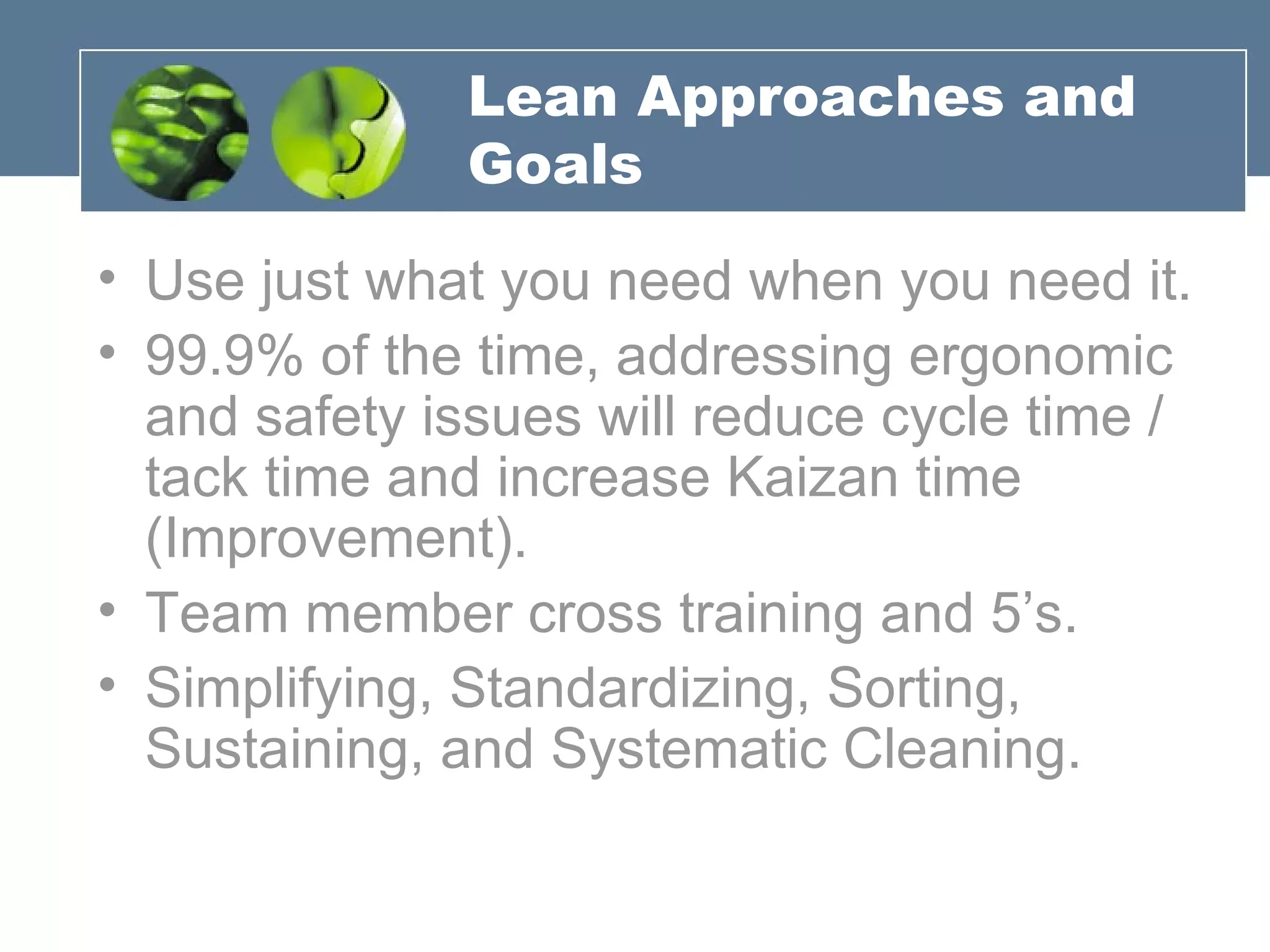 Lean Approaches and Goals

• Use just what you need when you need it.
• 99.9% of the time, addressing ergonomic and safety issues will reduce cycle time / tack time and increase Kaizan time (Improvement).
• Team member cross training and 5’s.
• Simplifying, Standardizing, Sorting, Sustaining, and Systematic Cleaning.